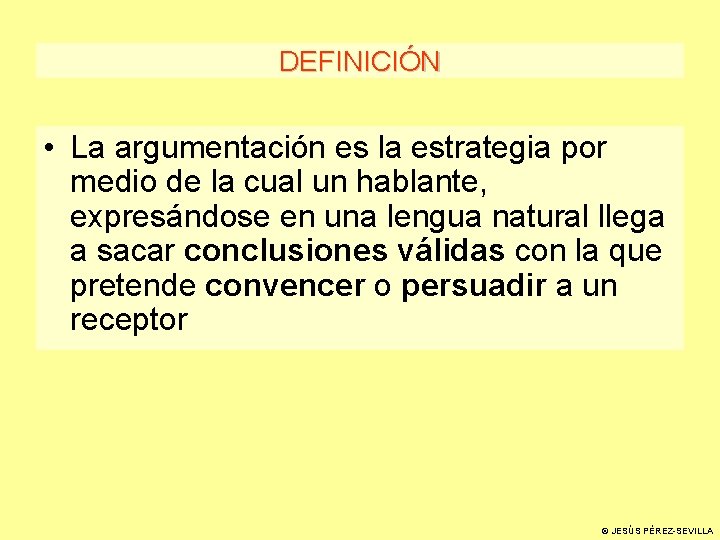 DEFINICIÓN

• La argumentación es la estrategia por medio de la cual un hablante, expresándose en una lengua natural llega a sacar conclusiones válidas con la que pretende convencer o persuadir a un receptor

© JESÚS PÉREZ-SEVILLA